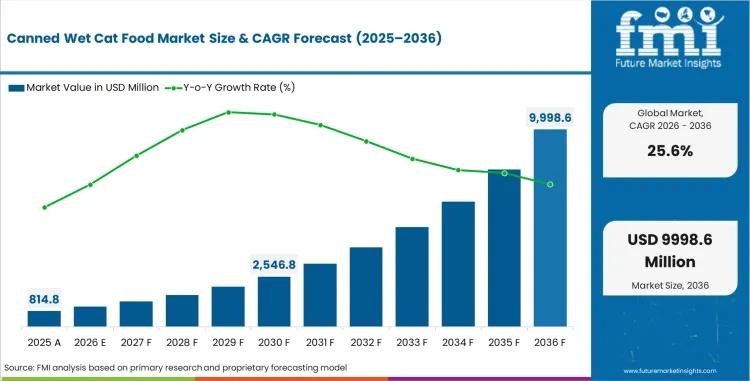 Canned Wet Cat Food Market Size & CAGR Forecast (2025–2036)

Market Value in USD Million   Y-o-Y Growth Rate (%)

814.8
2,546.8
9,998.6

2025 A
2026 E
2027 F
2028 F
2029 F
2030 F
2031 F
2032 F
2033 F
2034 F
2035 F
2036 F

Source: FMI analysis based on primary research and proprietary forecasting model

fmi
Future Market Insights

Global Market, CAGR 2026 - 2036
25.6%

USD 9998.6 Million
Market Size, 2036

www.futuremarketinsights.com